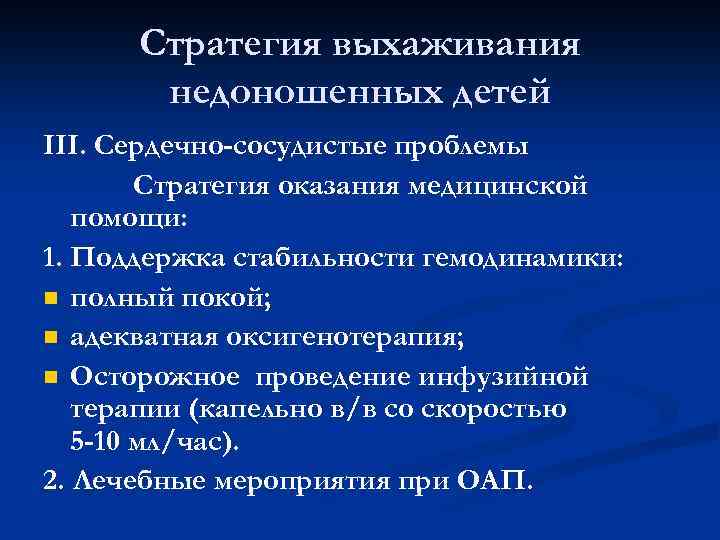 Стратегия выхаживания недоношенных детей

III. Сердечно-сосудистые проблемы

Стратегия оказания медицинской помощи:

1. Поддержка стабильности гемодинамики:

- полный покой;
- адекватная оксигенотерапия;
- Осторожное проведение инфузийной терапии (капельно в/в со скоростью 5-10 мл/час).

2. Лечебные мероприятия при ОАП.